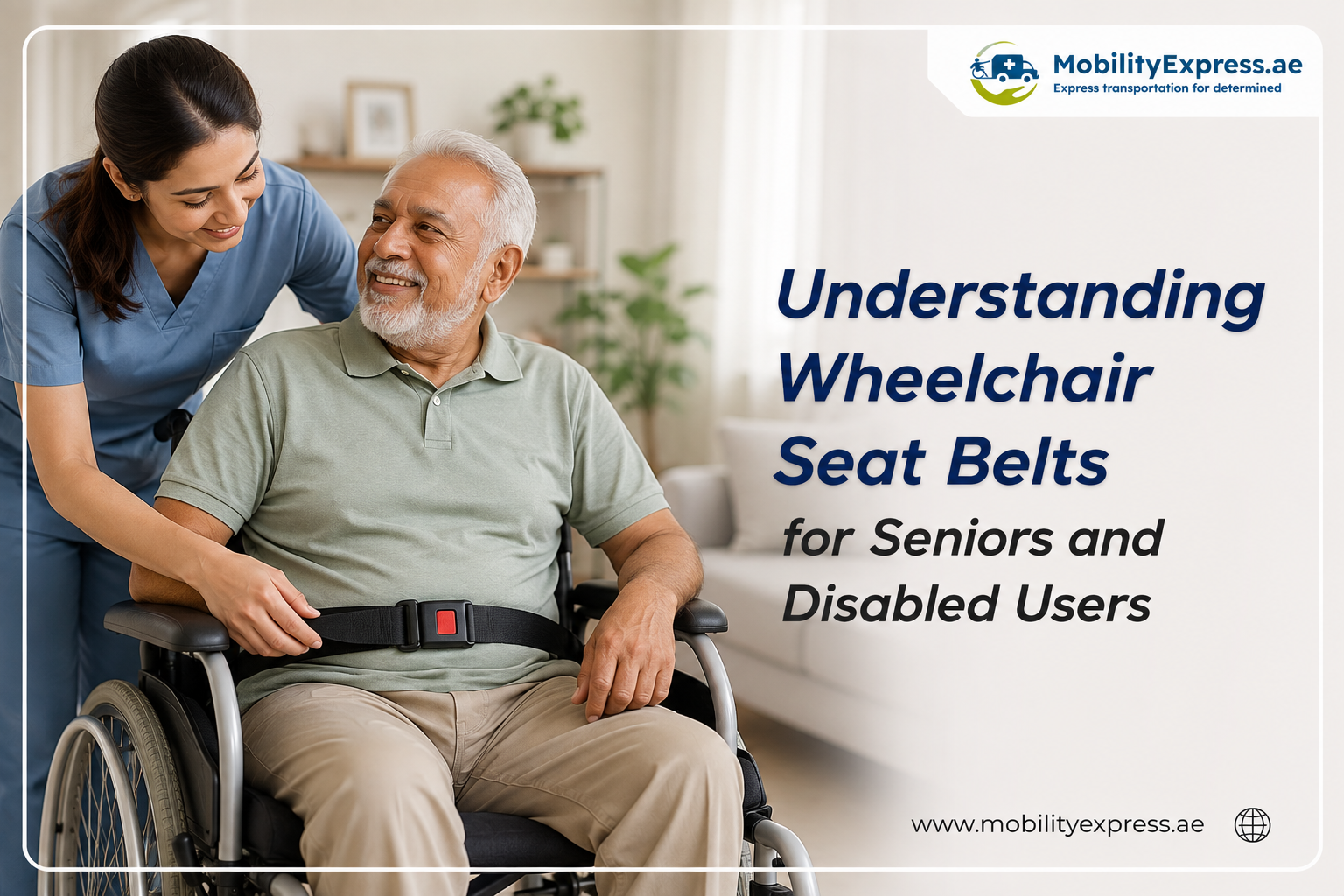 MobilityExpress.ae
Express transportation for determined

Understanding Wheelchair Seat Belts
for Seniors and Disabled Users

www.mobilityexpress.ae